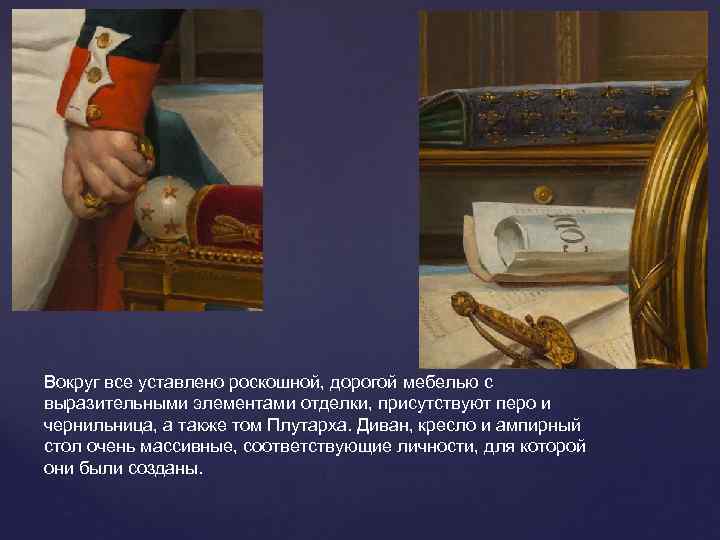 Вокруг все уставлено роскошной, дорогой мебелью с выразительными элементами отделки, присутствуют перо и чернильница, а также том Плутарха. Диван, кресло и ампирный стол очень массивные, соответствующие личности, для которой они были созданы.